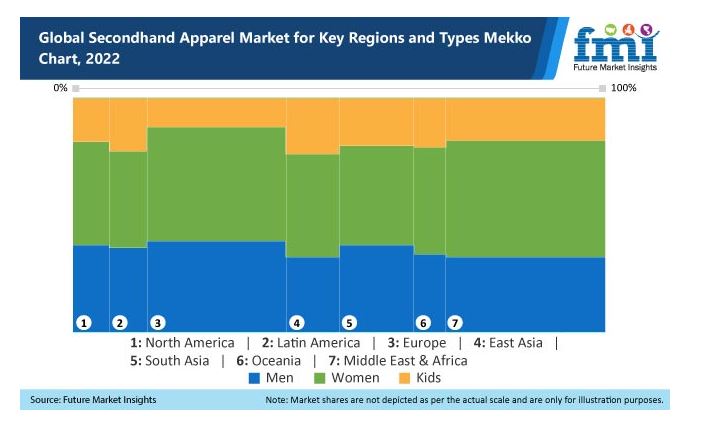 Global Secondhand Apparel Market for Key Regions and Types Mekko Chart, 2022

fmi
Future Market Insights

0%
100%

1 2 3 4 5 6 7

1: North America | 2: Latin America | 3: Europe | 4: East Asia |
5: South Asia | 6: Oceania | 7: Middle East & Africa

Men Women Kids

Source: Future Market Insights
Note: Market shares are not depicted as per the actual scale and are only for illustration purposes.